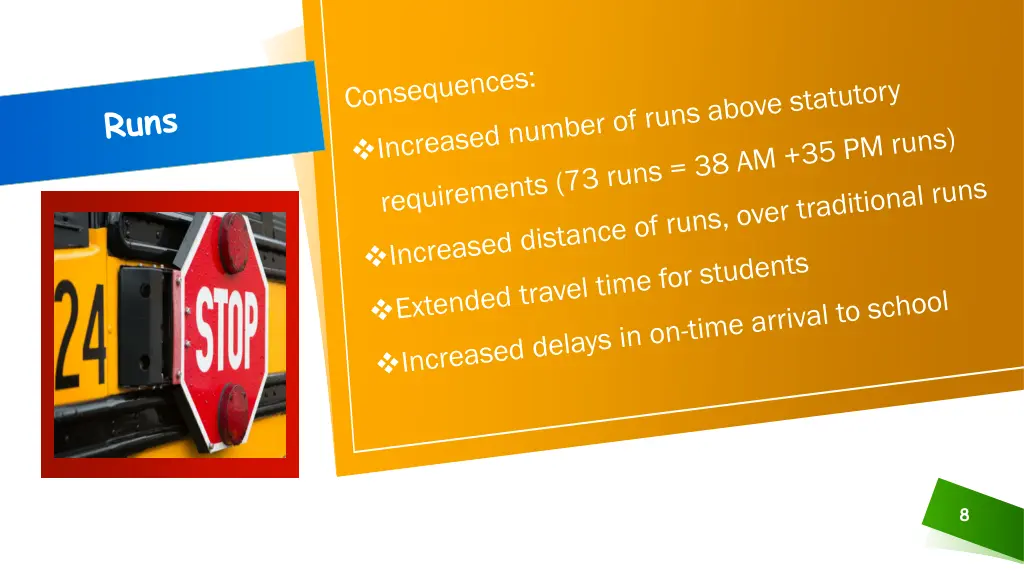 Runs

24

STOP

Consequences:

❖Increased number of runs above statutory requirements (73 runs = 38 AM +35 PM runs)

❖Increased distance of runs, over traditional runs

❖Extended travel time for students

❖Increased delays in on-time arrival to school

8